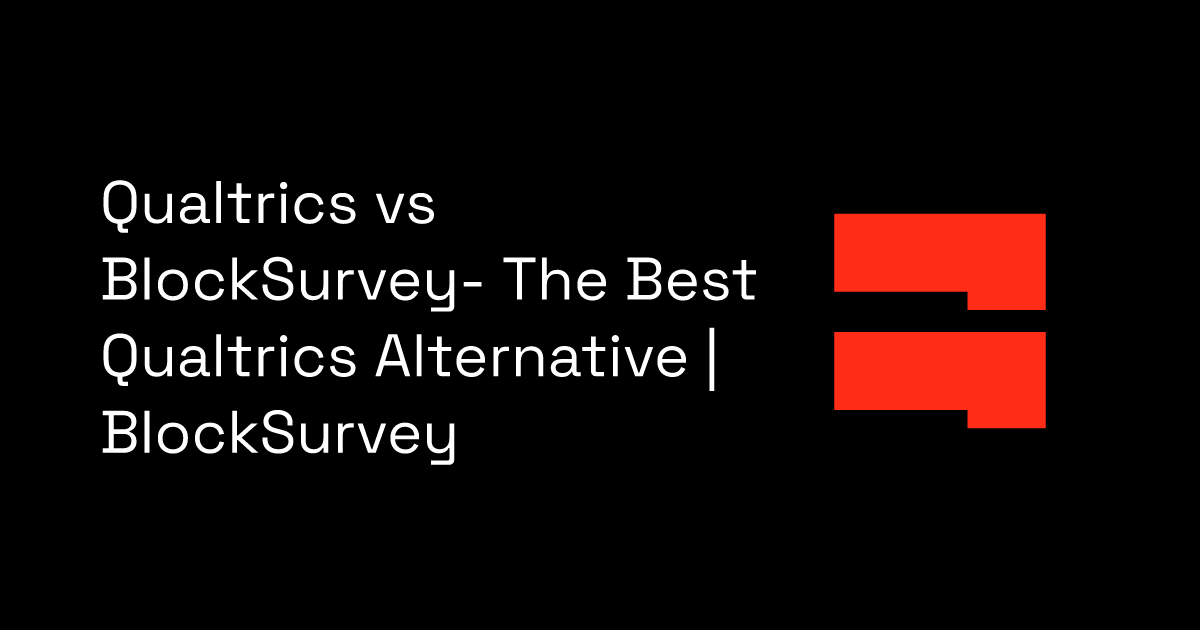 Qualtrics vs BlockSurvey- The Best Qualtrics Alternative | BlockSurvey